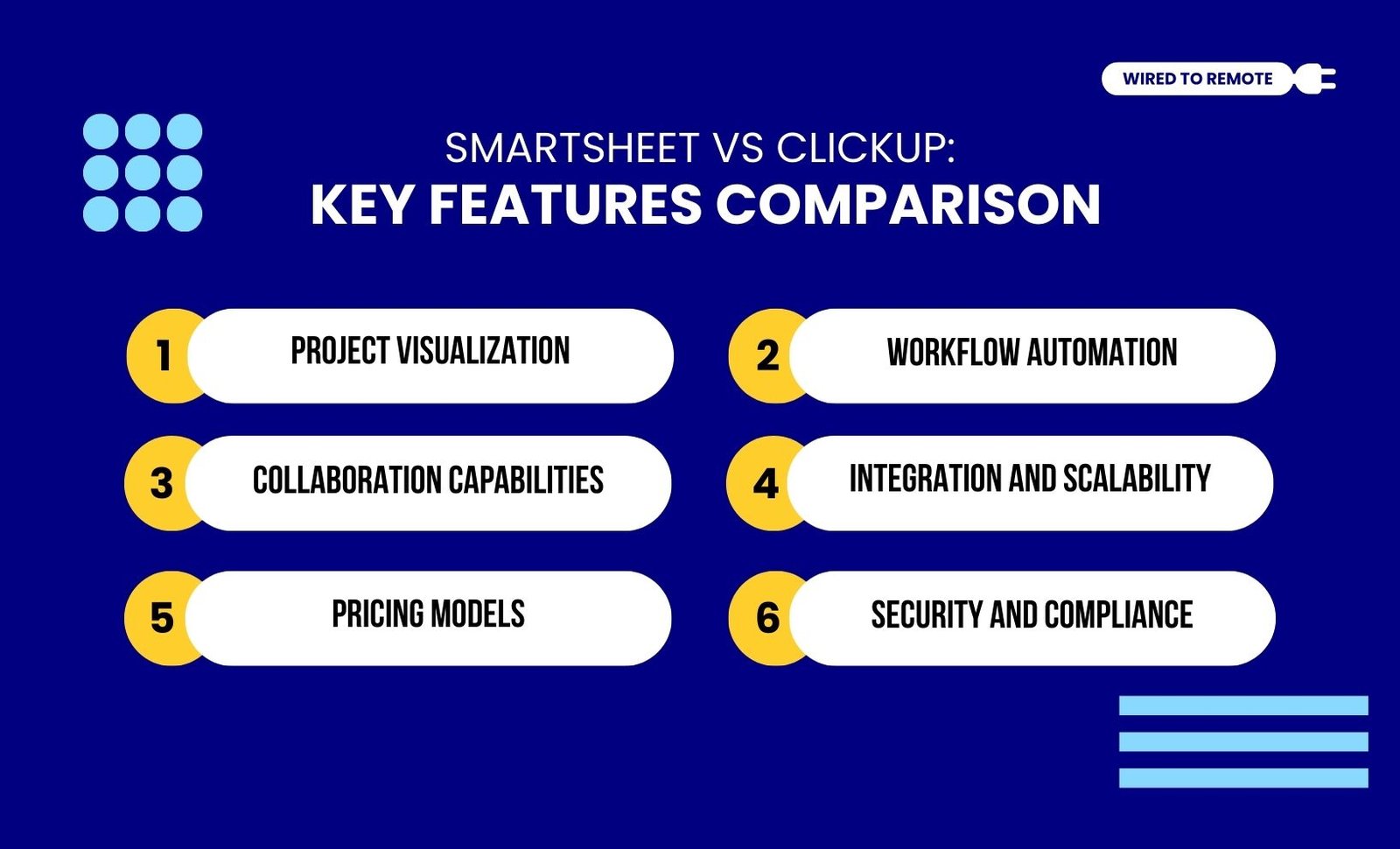 WIRED TO REMOTE

SMARTSHEET VS CLICKUP:
KEY FEATURES COMPARISON

1 PROJECT VISUALIZATION

2 WORKFLOW AUTOMATION

3 COLLABORATION CAPABILITIES

4 INTEGRATION AND SCALABILITY

5 PRICING MODELS

6 SECURITY AND COMPLIANCE